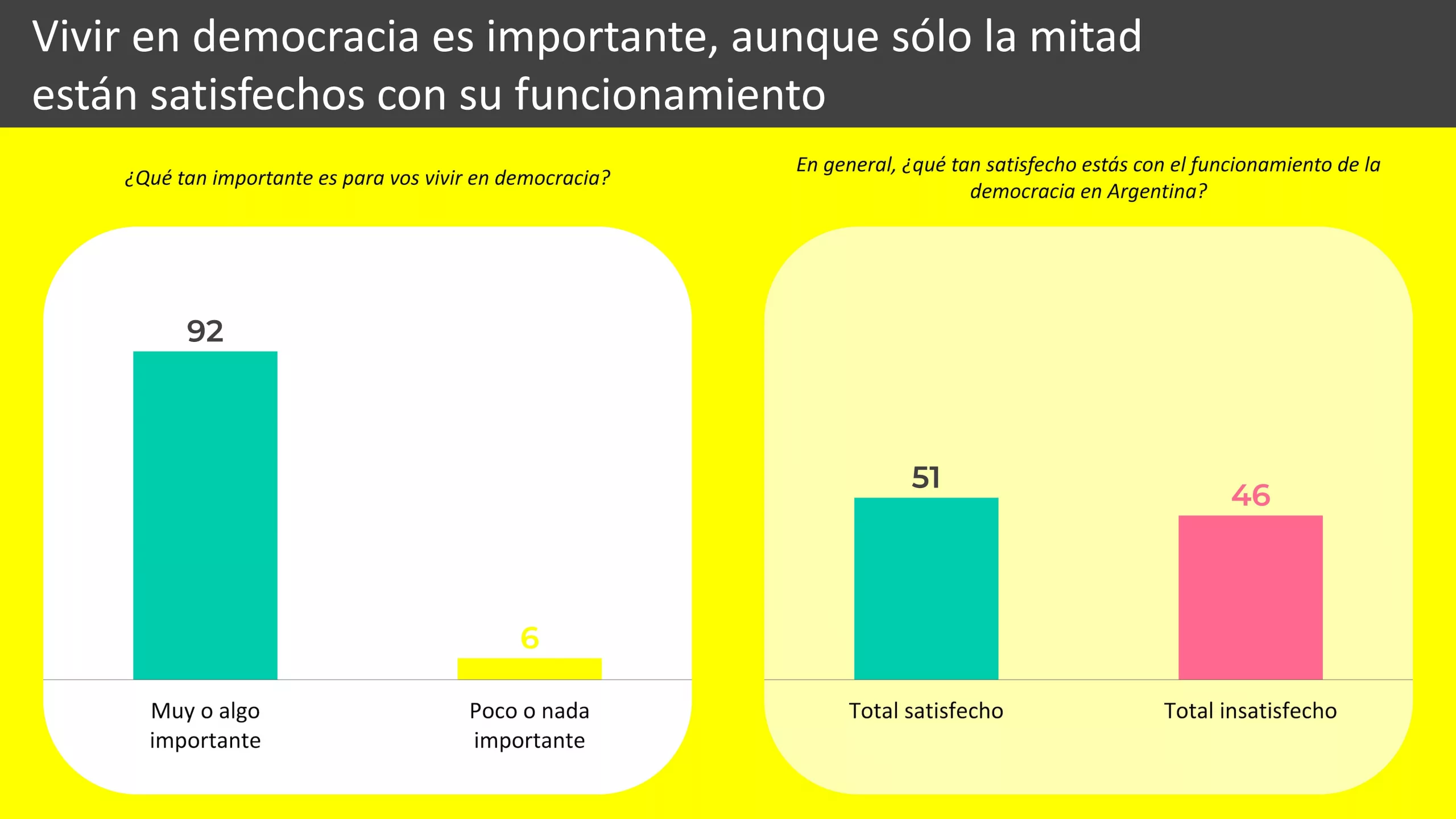 Vivir en democracia es importante, aunque sólo la mitad están satisfechos con su funcionamiento

¿Qué tan importante es para vos vivir en democracia?

92

6

Muy o algo importante

Poco o nada importante

En general, ¿qué tan satisfecho estás con el funcionamiento de la democracia en Argentina?

51

46

Total satisfecho

Total insatisfecho